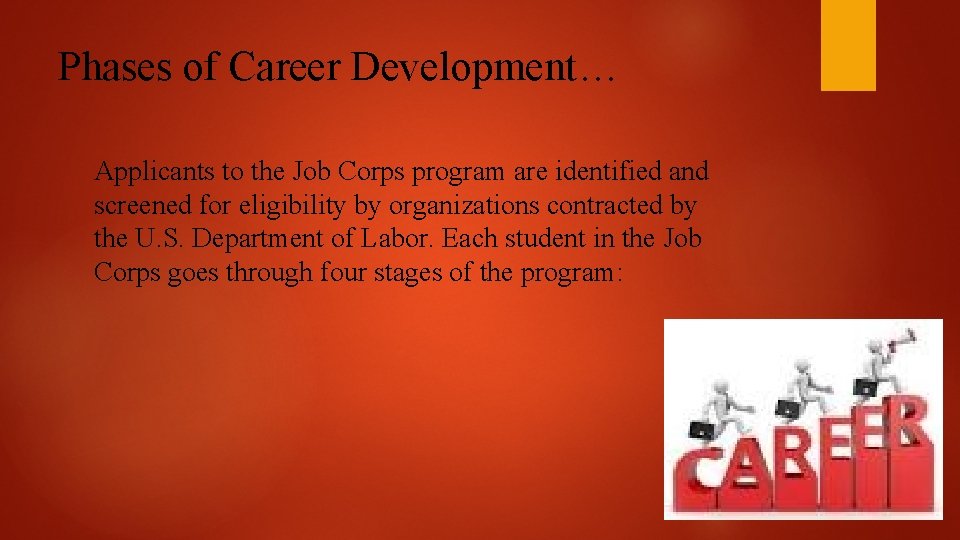 Phases of Career Development…

Applicants to the Job Corps program are identified and screened for eligibility by organizations contracted by the U.S. Department of Labor. Each student in the Job Corps goes through four stages of the program:

CAREER